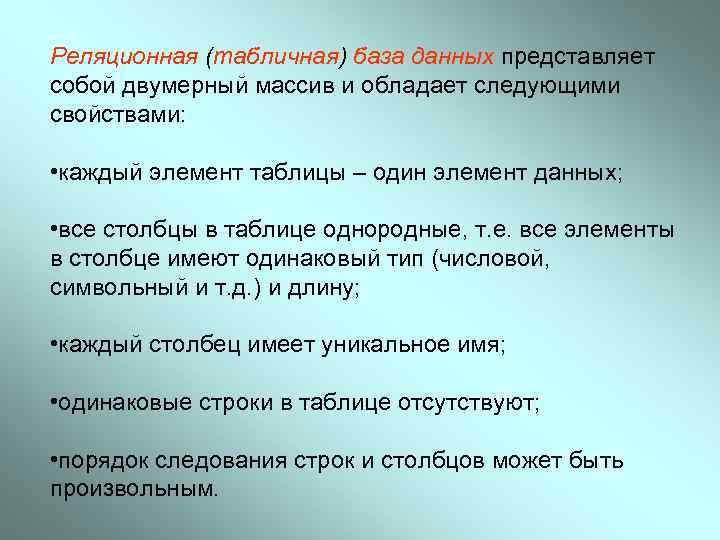 Реляционная (табличная) база данных представляет собой двумерный массив и обладает следующими свойствами:

•каждый элемент таблицы – один элемент данных;

•все столбцы в таблице однородные, т.е. все элементы в столбце имеют одинаковый тип (числовой, символьный и т.д.) и длину;

•каждый столбец имеет уникальное имя;

•одинаковые строки в таблице отсутствуют;

•порядок следования строк и столбцов может быть произвольным.